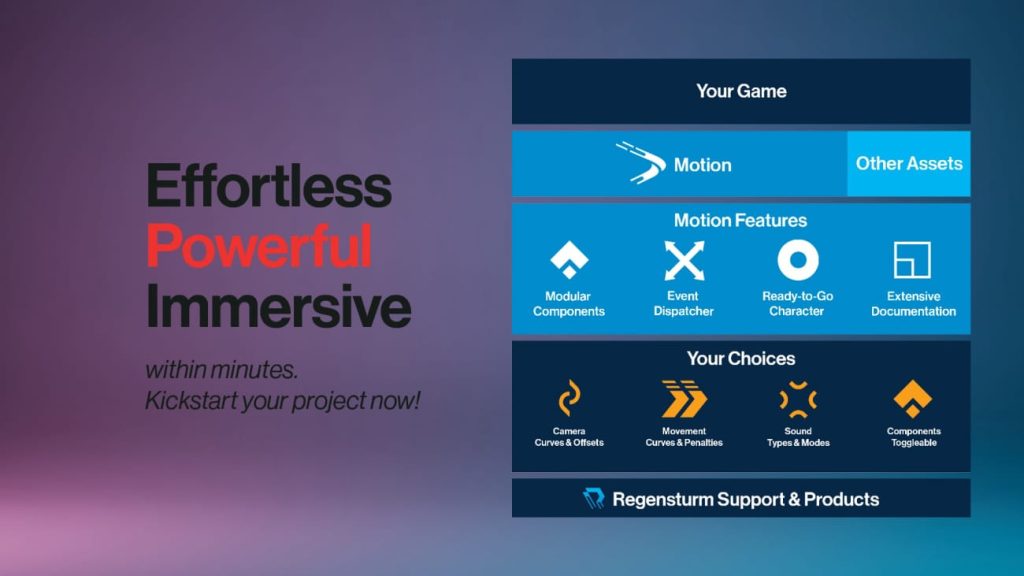 Effortless
Powerful
Immersive

within minutes.
Kickstart your project now!

Your Game

Motion

Other Assets

Motion Features

Modular Components

Event Dispatcher

Ready-to-Go Character

Extensive Documentation

Your Choices

Camera Curves & Offsets

Movement Curves & Penalties

Sound Types & Modes

Components Toggleable

Regensturm Support & Products